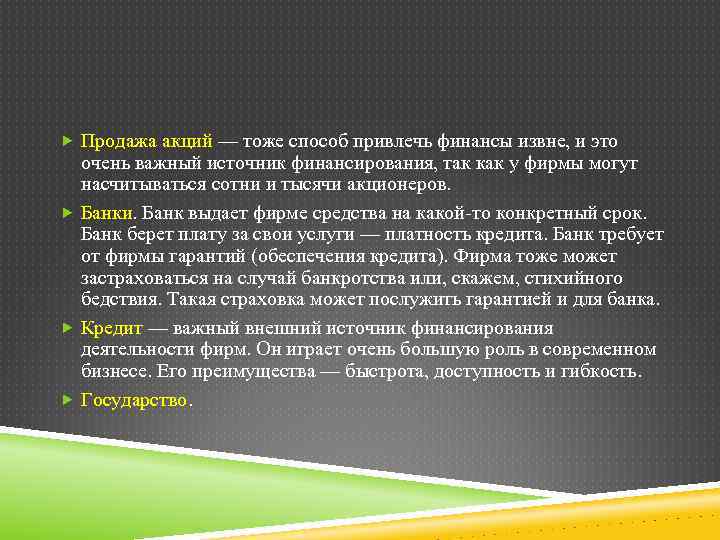 Продажа акций — тоже способ привлечь финансы извне, и это очень важный источник финансирования, так как у фирмы могут насчитываться сотни и тысячи акционеров.

Банки. Банк выдает фирме средства на какой-то конкретный срок. Банк берет плату за свои услуги — платность кредита. Банк требует от фирмы гарантий (обеспечения кредита). Фирма тоже может застраховаться на случай банкротства или, скажем, стихийного бедствия. Такая страховка может послужить гарантией и для банка.

Кредит — важный внешний источник финансирования деятельности фирм. Он играет очень большую роль в современном бизнесе. Его преимущества — быстрота, доступность и гибкость.

Государство.